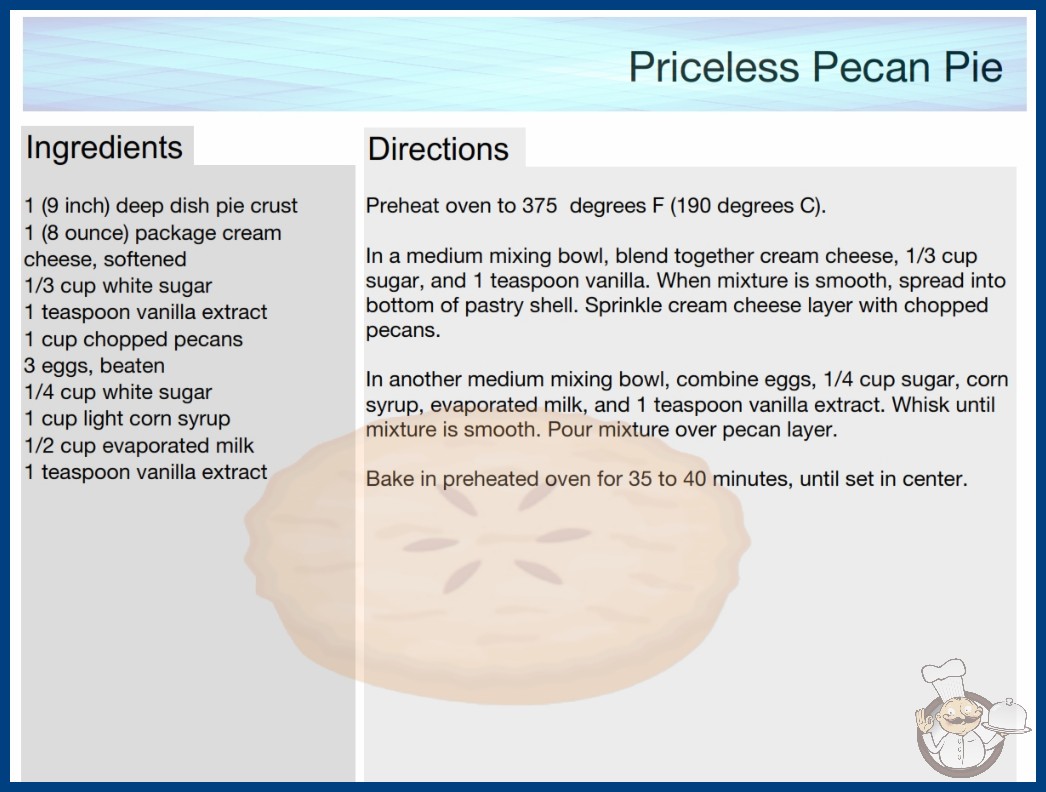 Priceless Pecan Pie

Ingredients

1 (9 inch) deep dish pie crust
1 (8 ounce) package cream cheese, softened
1/3 cup white sugar
1 teaspoon vanilla extract
1 cup chopped pecans
3 eggs, beaten
1/4 cup white sugar
1 cup light corn syrup
1/2 cup evaporated milk
1 teaspoon vanilla extract

Directions

Preheat oven to 375 degrees F (190 degrees C).

In a medium mixing bowl, blend together cream cheese, 1/3 cup sugar, and 1 teaspoon vanilla. When mixture is smooth, spread into bottom of pastry shell. Sprinkle cream cheese layer with chopped pecans.

In another medium mixing bowl, combine eggs, 1/4 cup sugar, corn syrup, evaporated milk, and 1 teaspoon vanilla extract. Whisk until mixture is smooth. Pour mixture over pecan layer.

Bake in preheated oven for 35 to 40 minutes, until set in center.